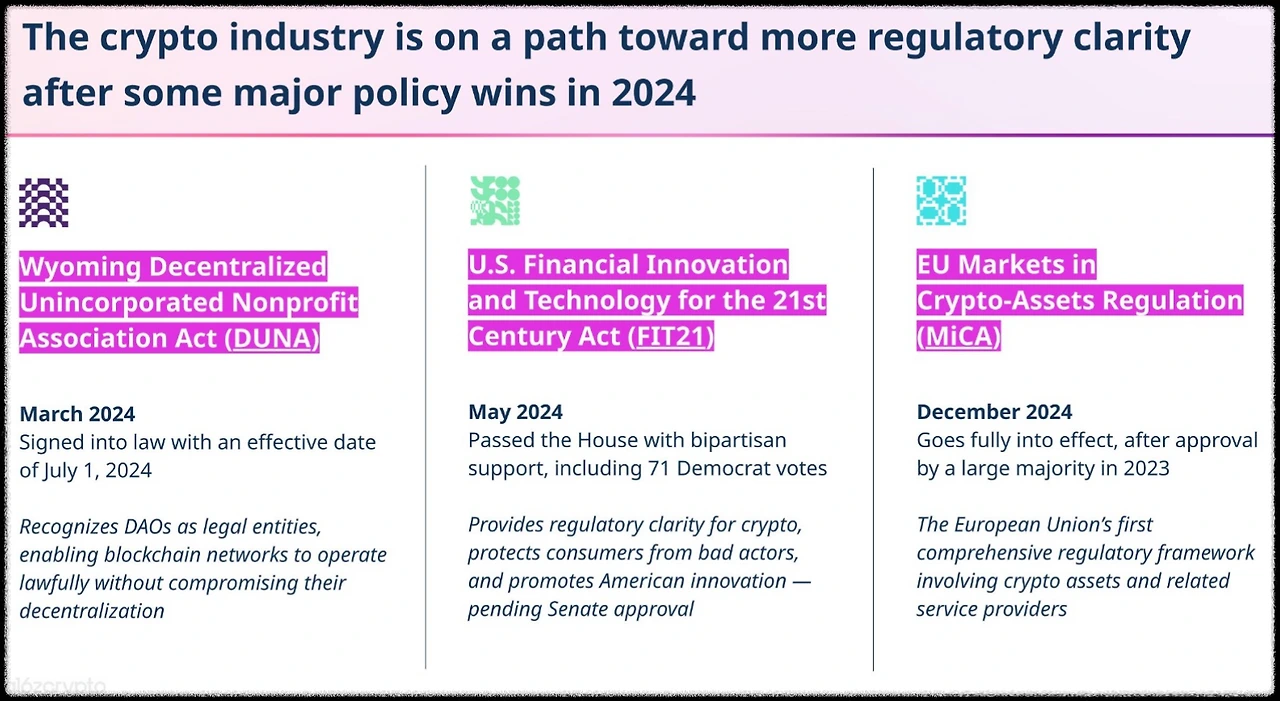 The crypto industry is on a path toward more regulatory clarity after some major policy wins in 2024

Wyoming Decentralized Unincorporated Nonprofit Association Act (DUNA)

March 2024
Signed into law with an effective date of July 1, 2024

Recognizes DAOs as legal entities, enabling blockchain networks to operate lawfully without compromising their decentralization

U.S. Financial Innovation and Technology for the 21st Century Act (FIT21)

May 2024
Passed the House with bipartisan support, including 71 Democrat votes

Provides regulatory clarity for crypto, protects consumers from bad actors, and promotes American innovation — pending Senate approval

EU Markets in Crypto-Assets Regulation (MiCA)

December 2024
Goes fully into effect, after approval by a large majority in 2023

The European Union's first comprehensive regulatory framework involving crypto assets and related service providers

a16zcrypto